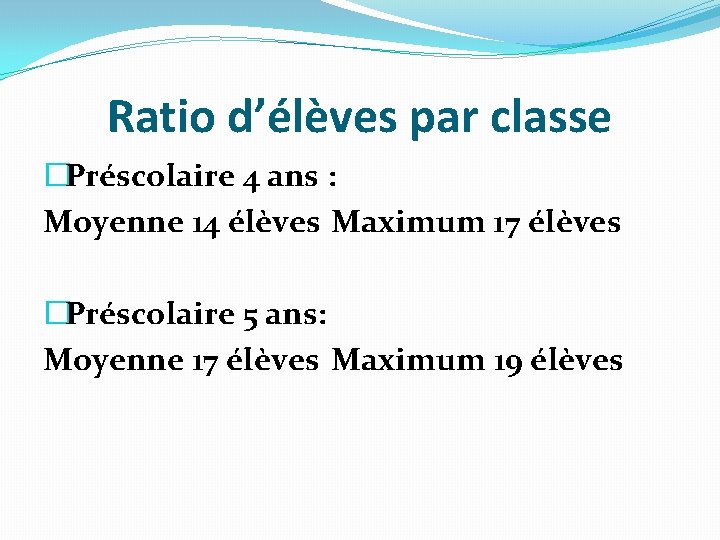 Ratio d’élèves par classe

Préscolaire 4 ans :
Moyenne 14 élèves Maximum 17 élèves

Préscolaire 5 ans:
Moyenne 17 élèves Maximum 19 élèves